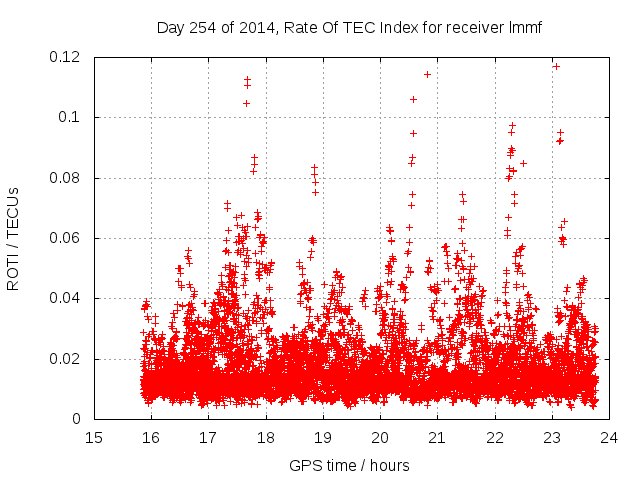 Day 254 of 2014, Rate Of TEC Index for receiver lmmf

ROTI / TECUs

0.12
0.1
0.08
0.06
0.04
0.02
0

15 16 17 18 19 20 21 22 23 24

GPS time / hours